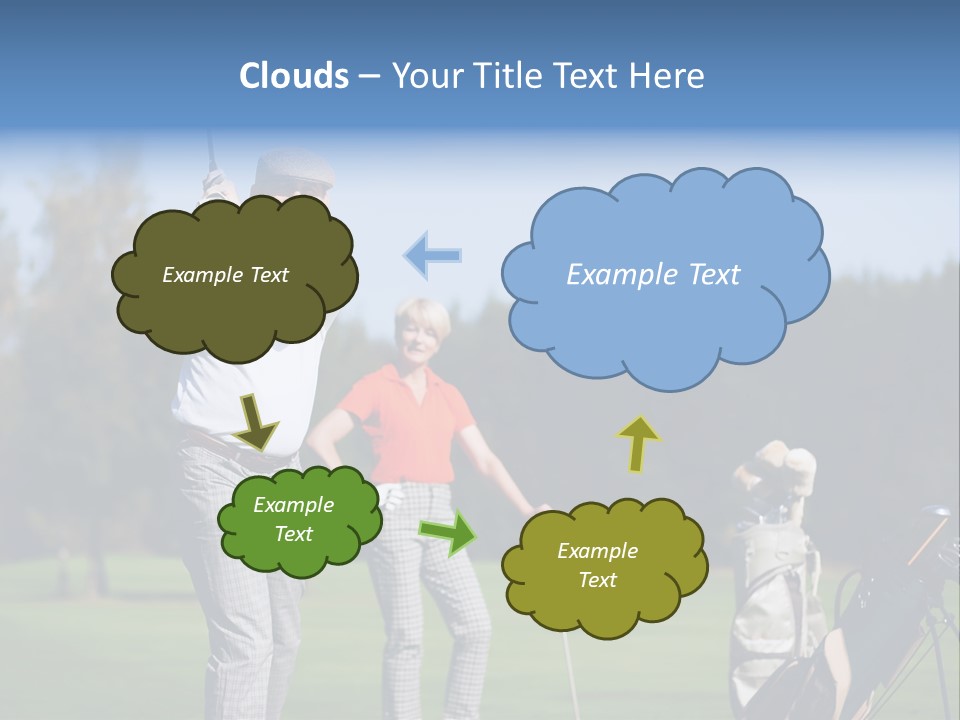 Clouds – Your Title Text Here

Example Text

Example Text

Example Text

Example Text